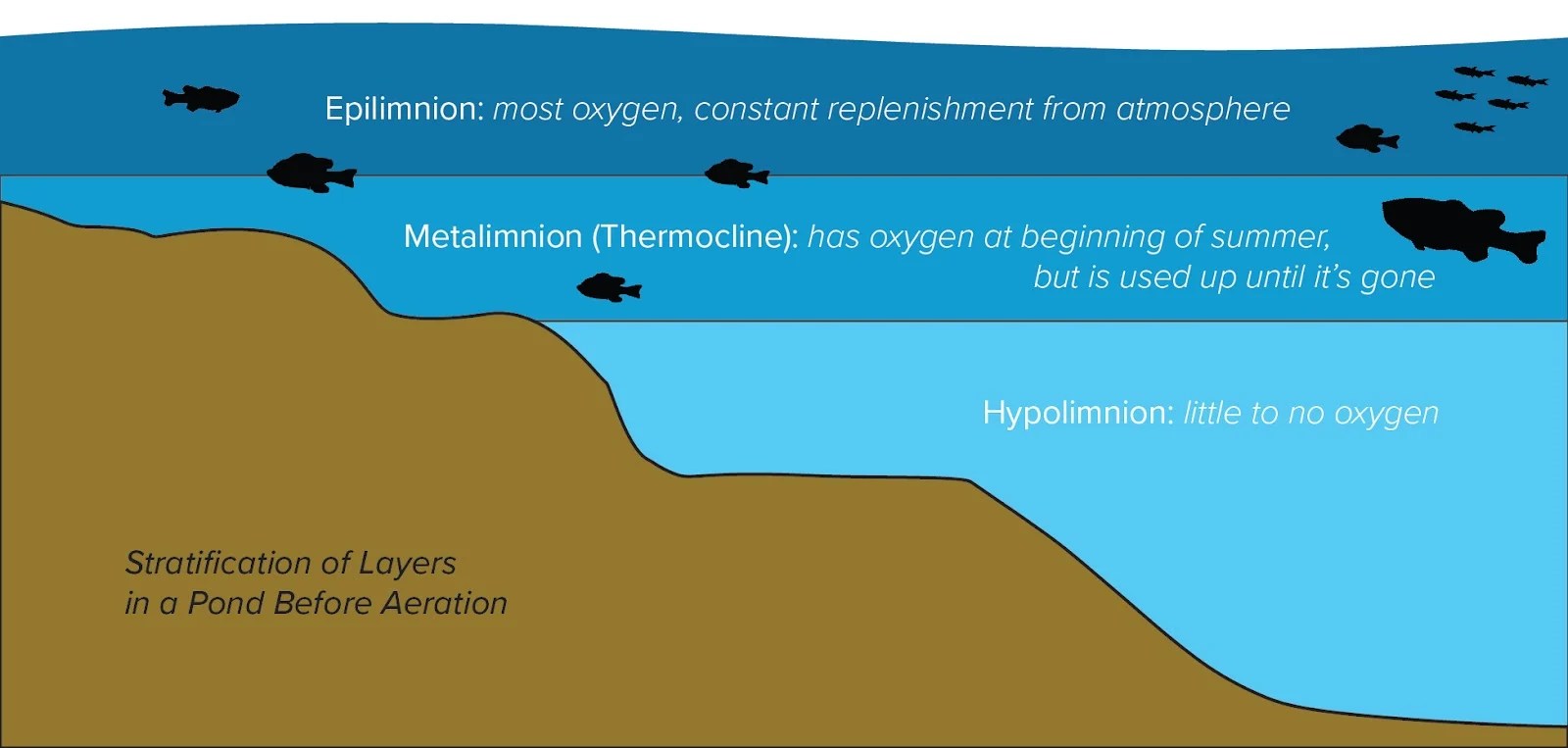 Epilimnion: most oxygen, constant replenishment from atmosphere

Metalimnion (Thermocline): has oxygen at beginning of summer, but is used up until it's gone

Hypolimnion: little to no oxygen

Stratification of Layers in a Pond Before Aeration